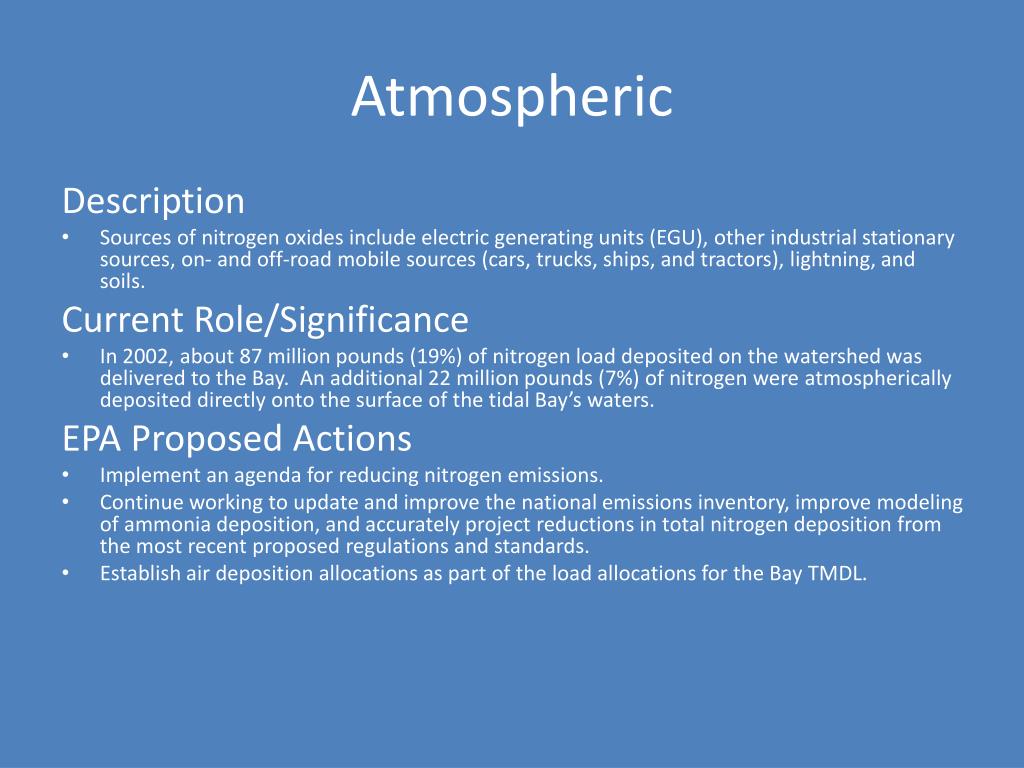 Atmospheric

Description

• Sources of nitrogen oxides include electric generating units (EGU), other industrial stationary sources, on- and off-road mobile sources (cars, trucks, ships, and tractors), lightning, and soils.

Current Role/Significance

• In 2002, about 87 million pounds (19%) of nitrogen load deposited on the watershed was delivered to the Bay. An additional 22 million pounds (7%) of nitrogen were atmospherically deposited directly onto the surface of the tidal Bay's waters.

EPA Proposed Actions

• Implement an agenda for reducing nitrogen emissions.
• Continue working to update and improve the national emissions inventory, improve modeling of ammonia deposition, and accurately project reductions in total nitrogen deposition from the most recent proposed regulations and standards.
• Establish air deposition allocations as part of the load allocations for the Bay TMDL.